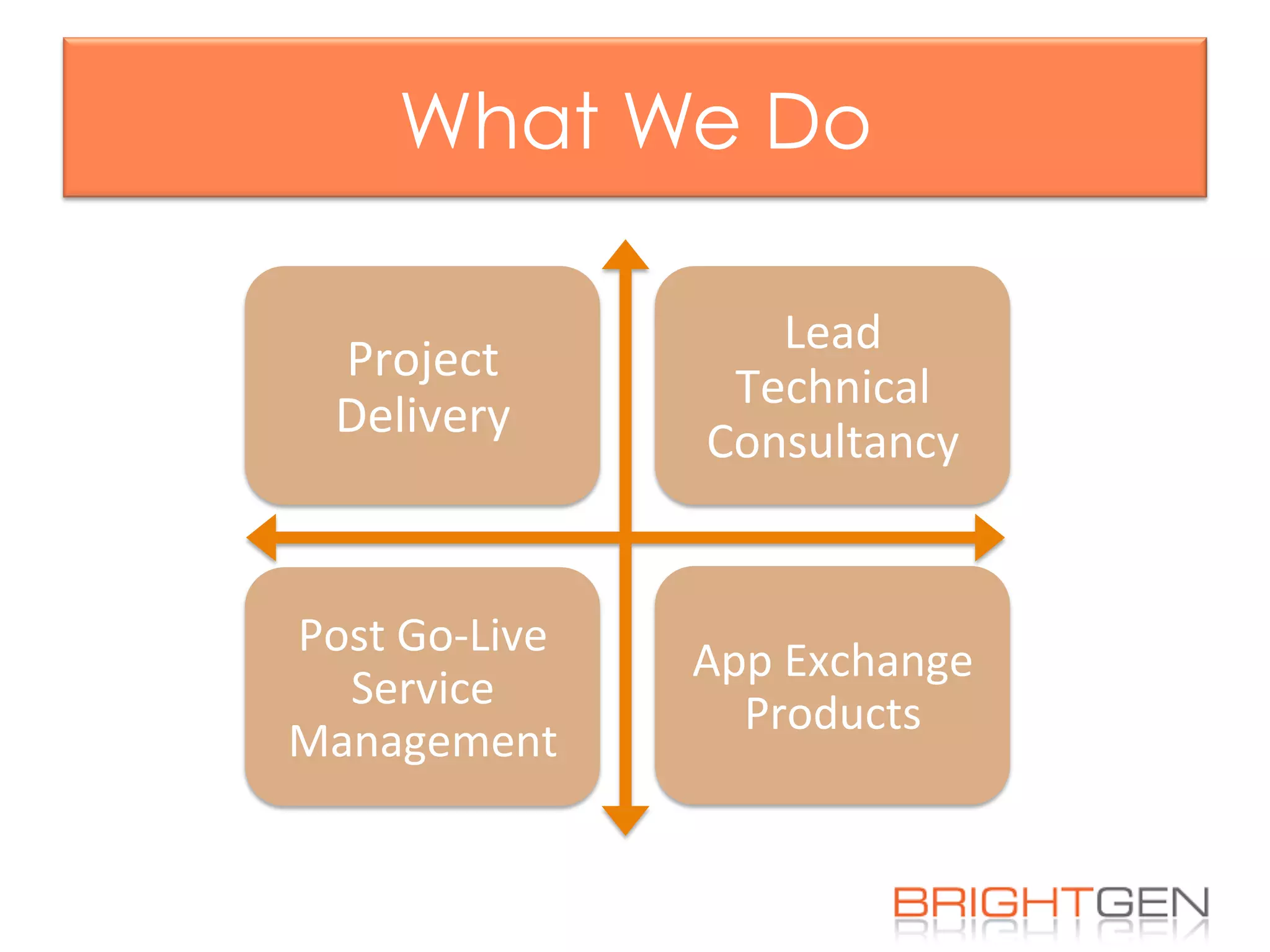 What We Do

Project Delivery

Lead Technical Consultancy

Post Go-Live Service Management

App Exchange Products

BRIGHTGEN